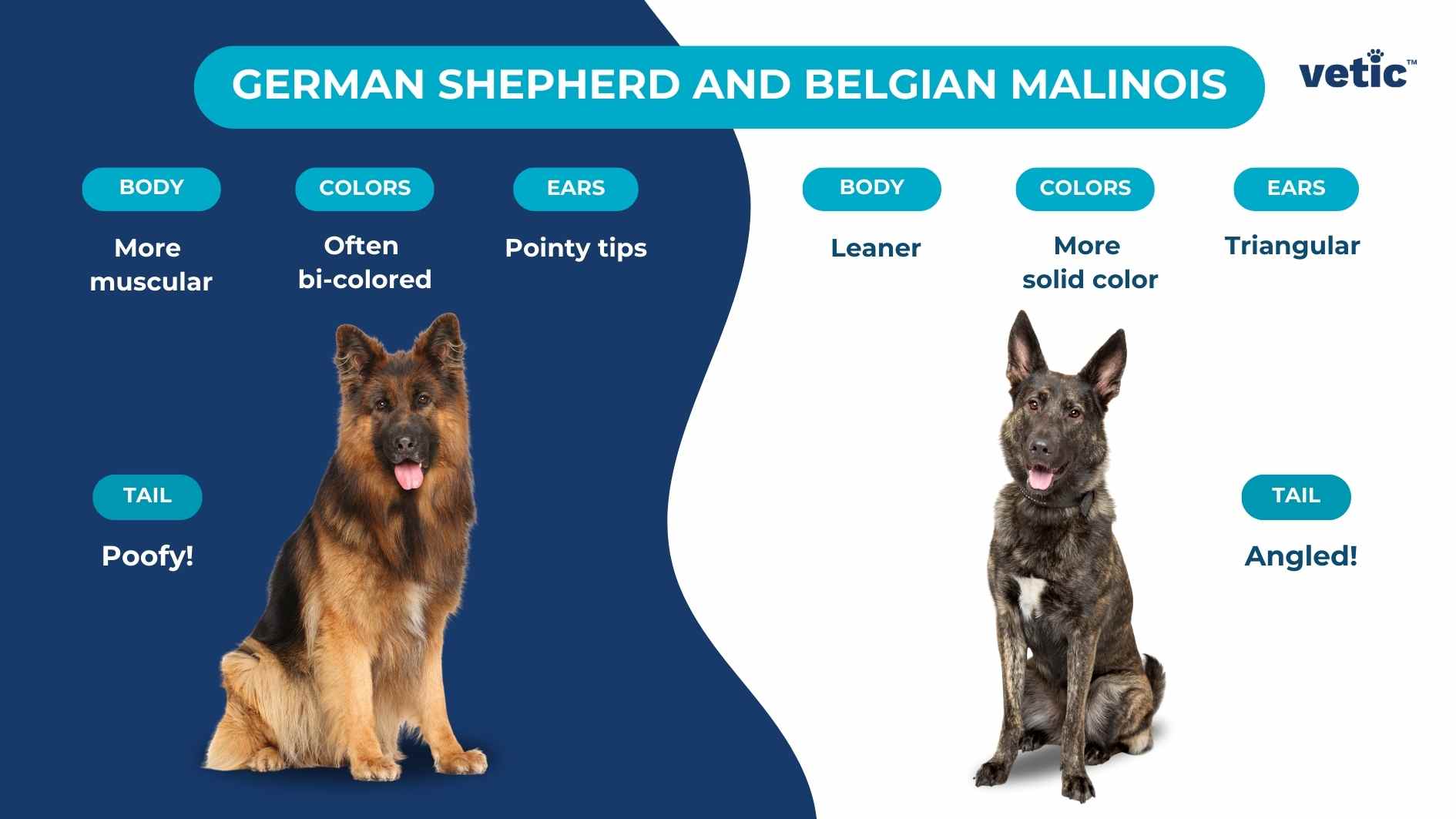 GERMAN SHEPHERD AND BELGIAN MALINOIS

vetic™

BODY

More muscular

COLORS

Often bi-colored

EARS

Pointy tips

TAIL

Poofy!

BODY

Leaner

COLORS

More solid color

EARS

Triangular

TAIL

Angled!